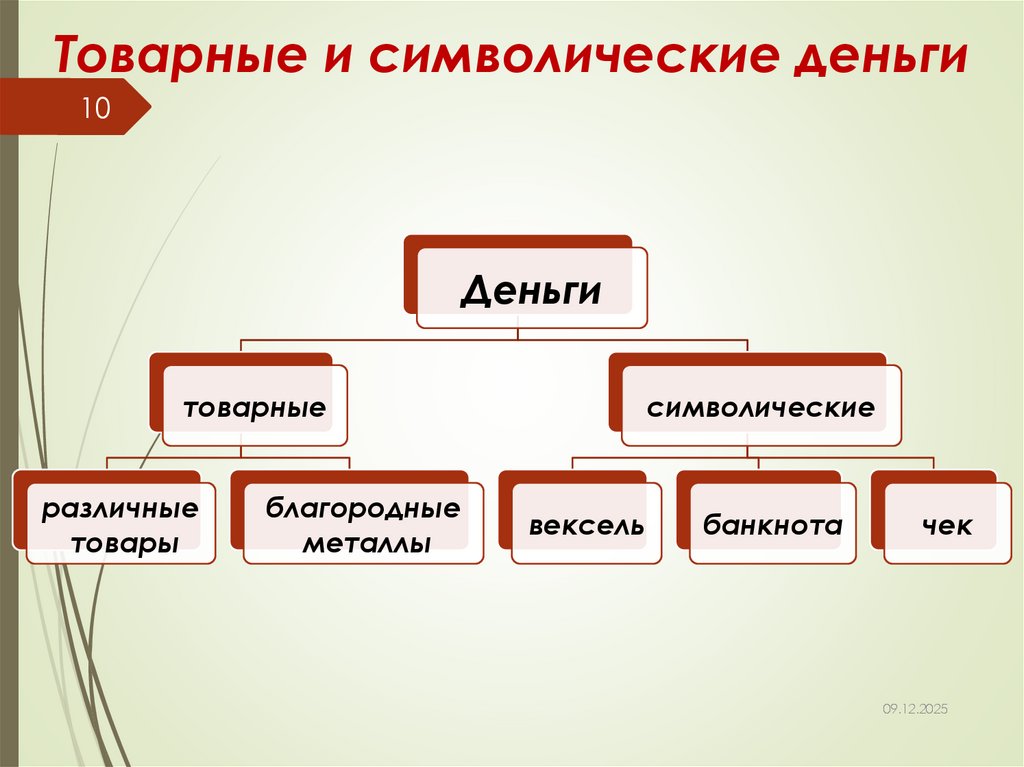 Товарные и символические деньги

10

Деньги

товарные

символические

различные товары

благородные металлы

вексель

банкнота

чек

09.12.2025